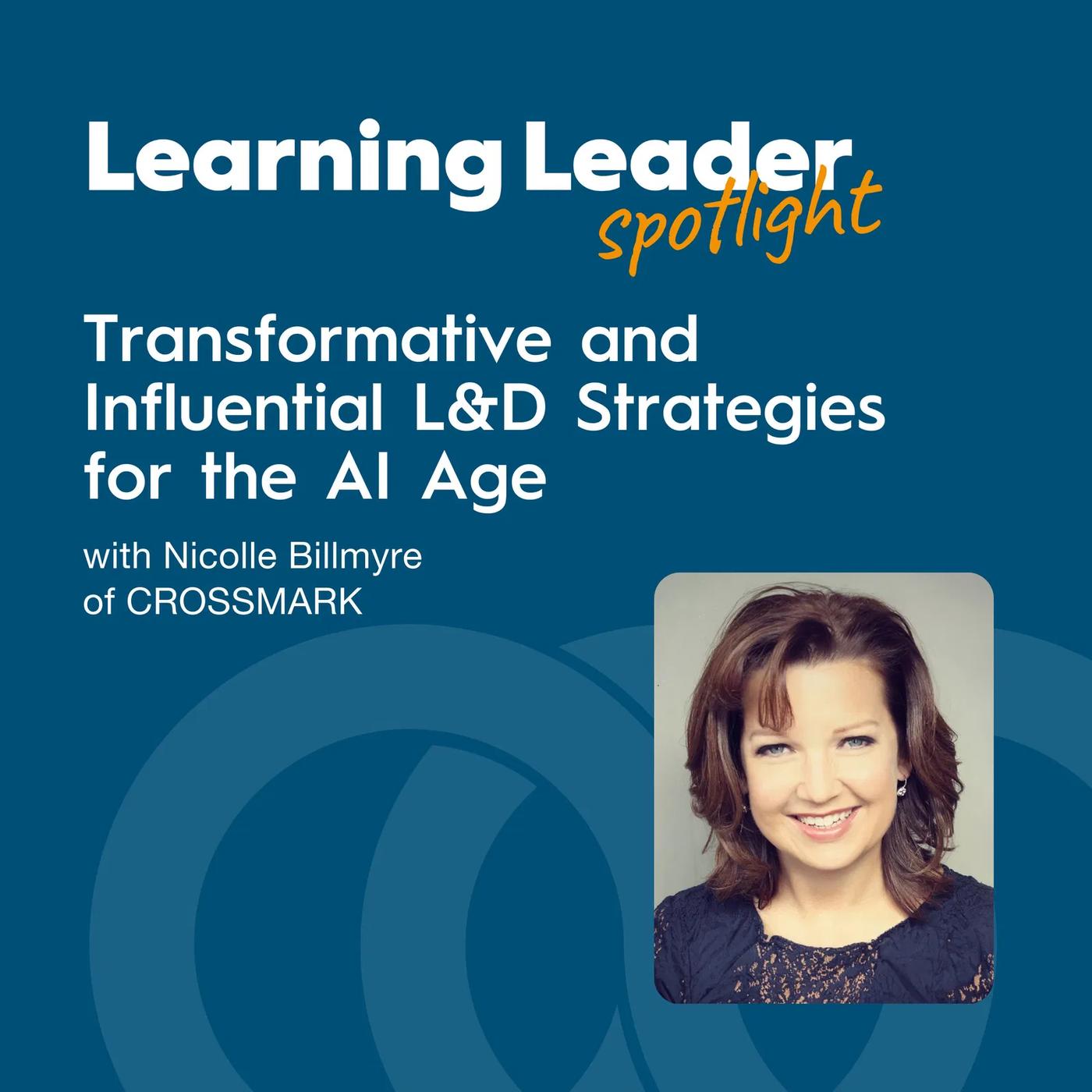 Learning Leader
spotlight

Transformative and Influential L&D Strategies for the AI Age

with Nicolle Billmyre of CROSSMARK